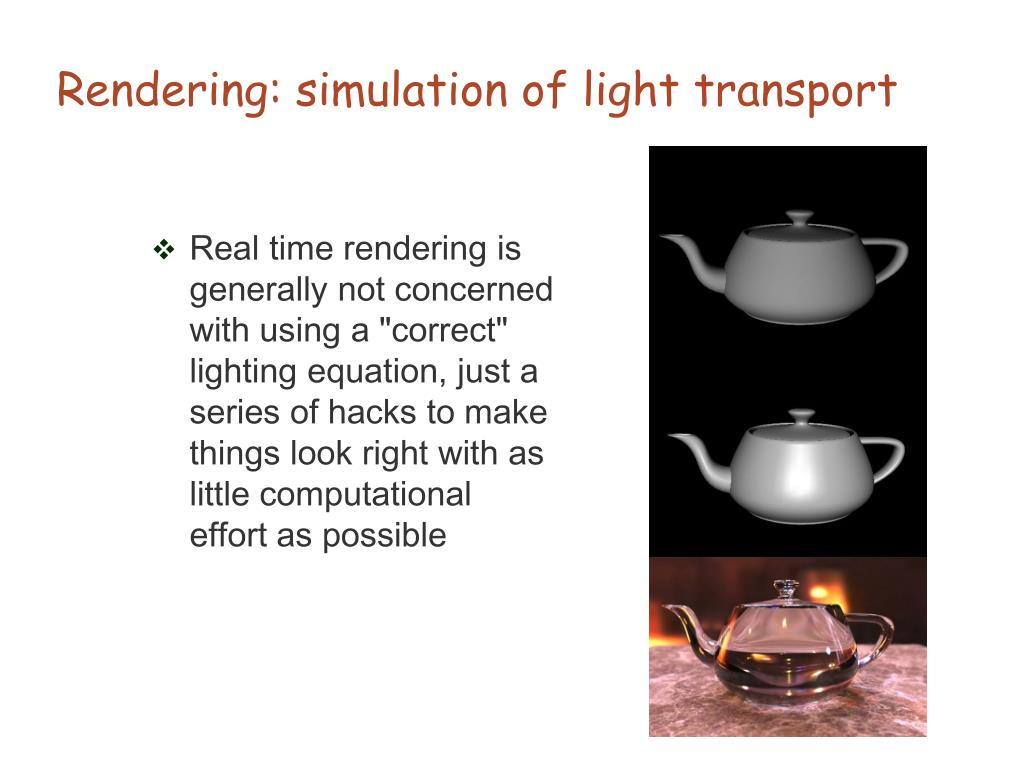 Rendering: simulation of light transport

❖ Real time rendering is generally not concerned with using a "correct" lighting equation, just a series of hacks to make things look right with as little computational effort as possible